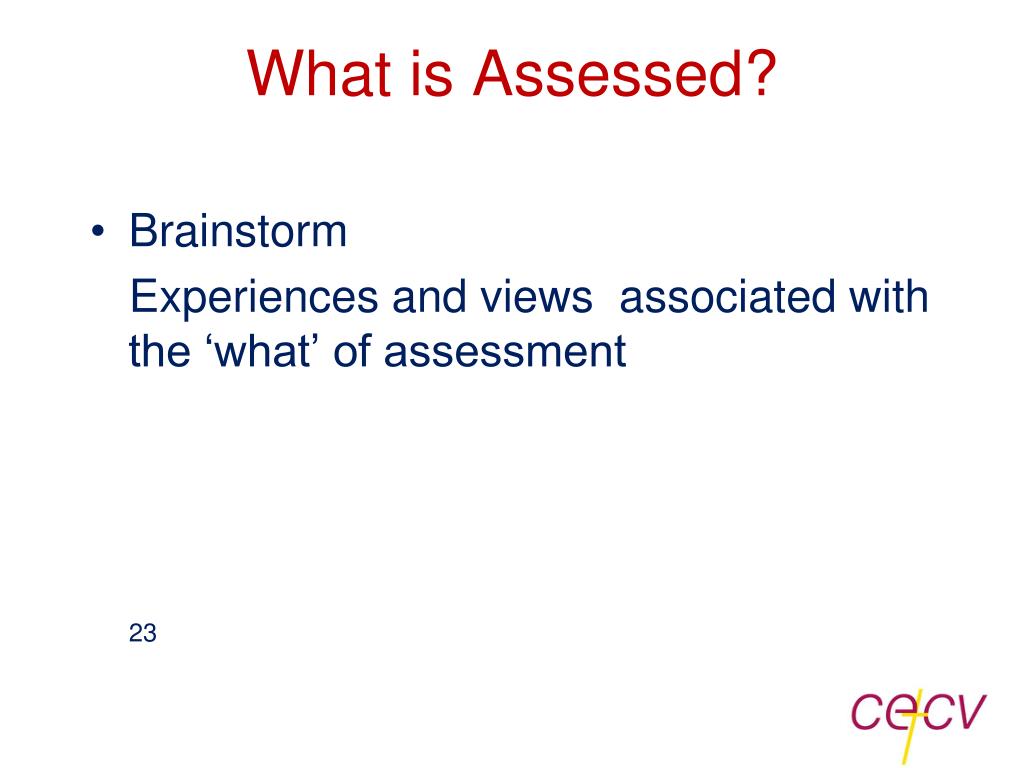 What is Assessed?

• Brainstorm

Experiences and views associated with the ‘what’ of assessment

23

cecv